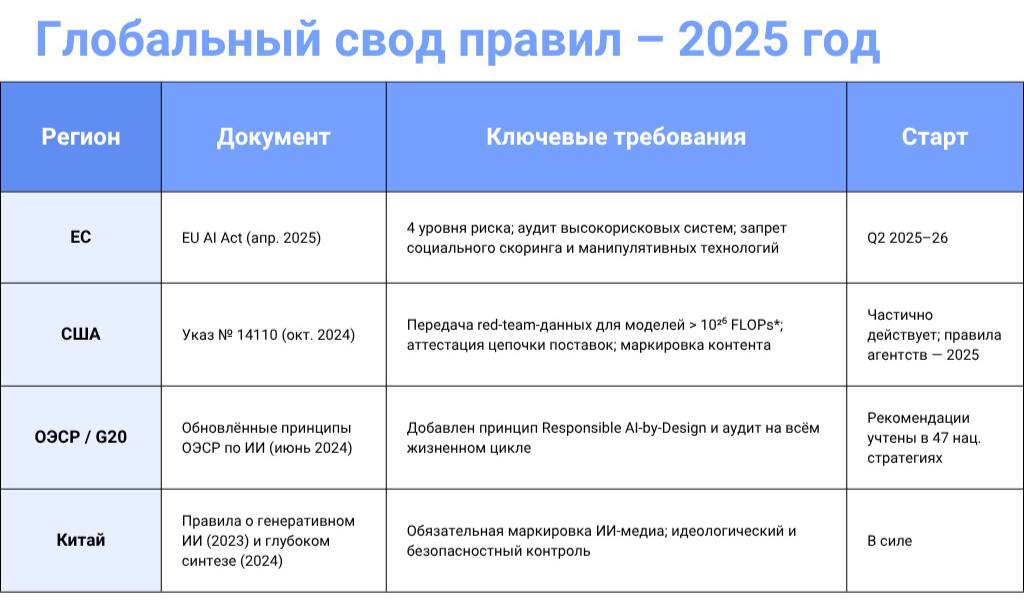 Глобальный свод правил – 2025 год

| Регион | Документ | Ключевые требования | Старт |
|---|---|---|---|
| ЕС | EU AI Act (апр. 2025) | 4 уровня риска; аудит высокорисковых систем; запрет социального скоринга и манипулятивных технологий | Q2 2025–26 |
| США | Указ № 14110 (окт. 2024) | Передача red-team-данных для моделей > $10^{26}$ FLOPs*; аттестация цепочки поставок; маркировка контента | Частично действует; правила агентств — 2025 |
| ОЭСР / G20 | Обновлённые принципы ОЭСР по ИИ (июнь 2024) | Добавлен принцип Responsible AI-by-Design и аудит на всём жизненном цикле | Рекомендации учтены в 47 нац. стратегиях |
| Китай | Правила о генеративном ИИ (2023) и глубоком синтезе (2024) | Обязательная маркировка ИИ-медиа; идеологический и безопасностный контроль | В силе |